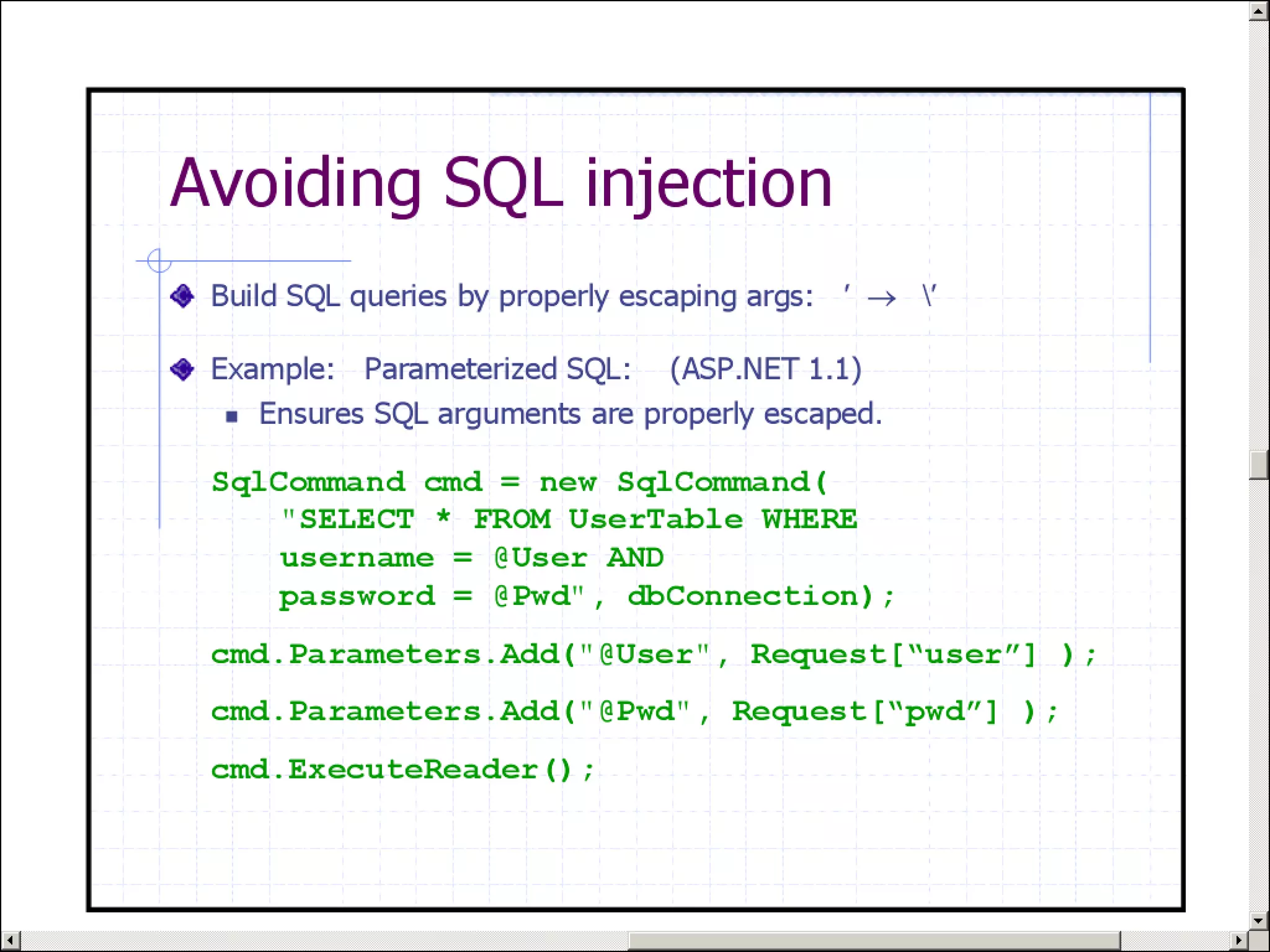 Avoiding SQL injection

Build SQL queries by properly escaping args: ′ → \′

Example: Parameterized SQL: (ASP.NET 1.1)

Ensures SQL arguments are properly escaped.

SqlCommand cmd = new SqlCommand(
"SELECT * FROM UserTable WHERE
username = @User AND
password = @Pwd", dbConnection);

cmd.Parameters.Add("@User", Request[“user”] );

cmd.Parameters.Add("@Pwd", Request[“pwd”] );

cmd.ExecuteReader();